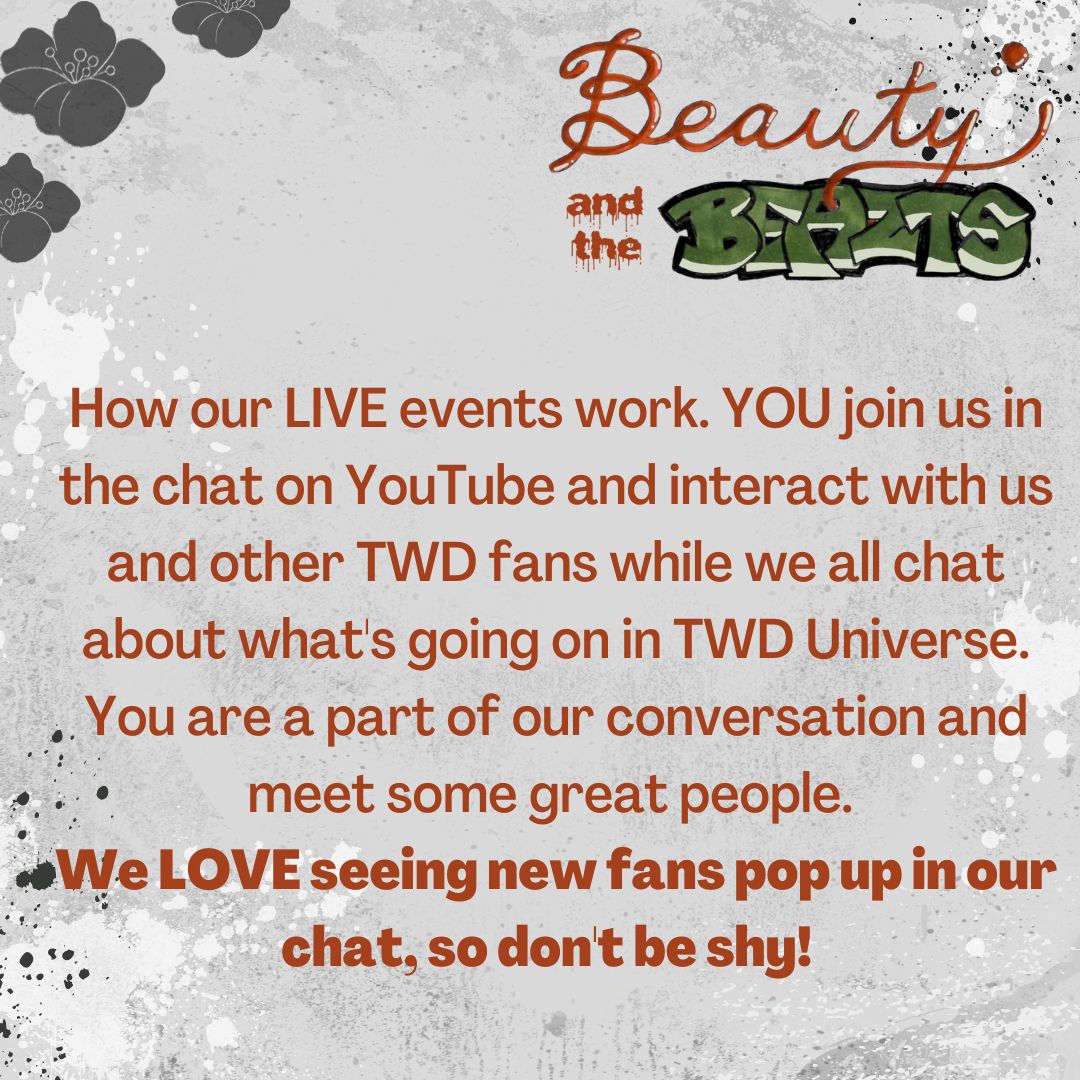 Beauty and the BEASTS

How our LIVE events work. YOU join us in the chat on YouTube and interact with us and other TWD fans while we all chat about what's going on in TWD Universe. You are a part of our conversation and meet some great people.

We LOVE seeing new fans pop up in our chat, so don't be shy!